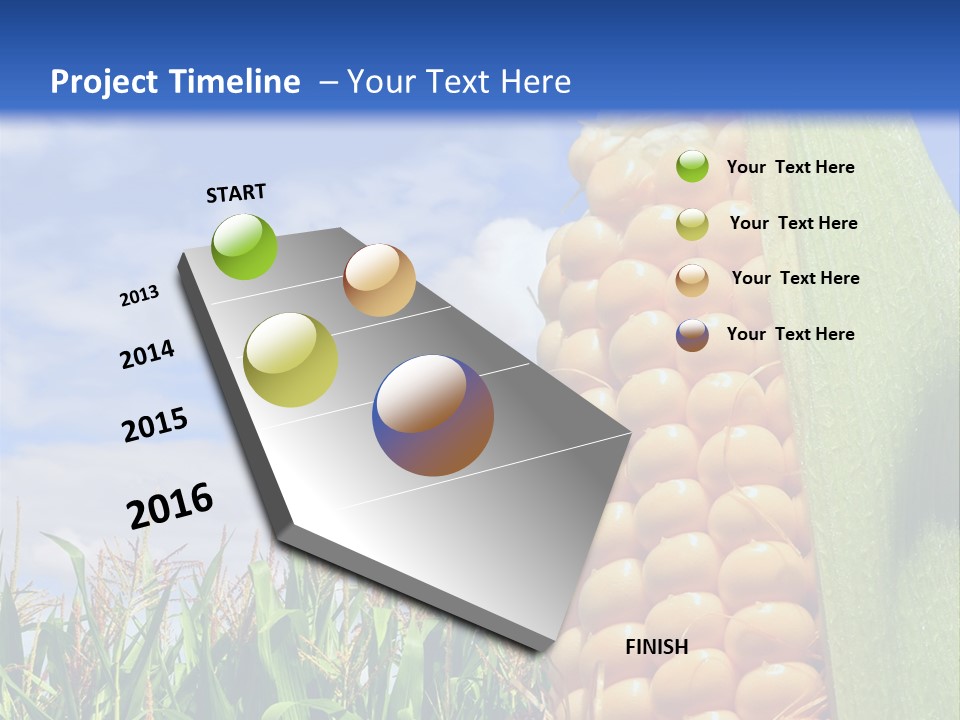 Project Timeline – Your Text Here

START

2013

2014

2015

2016

FINISH

Your Text Here

Your Text Here

Your Text Here

Your Text Here